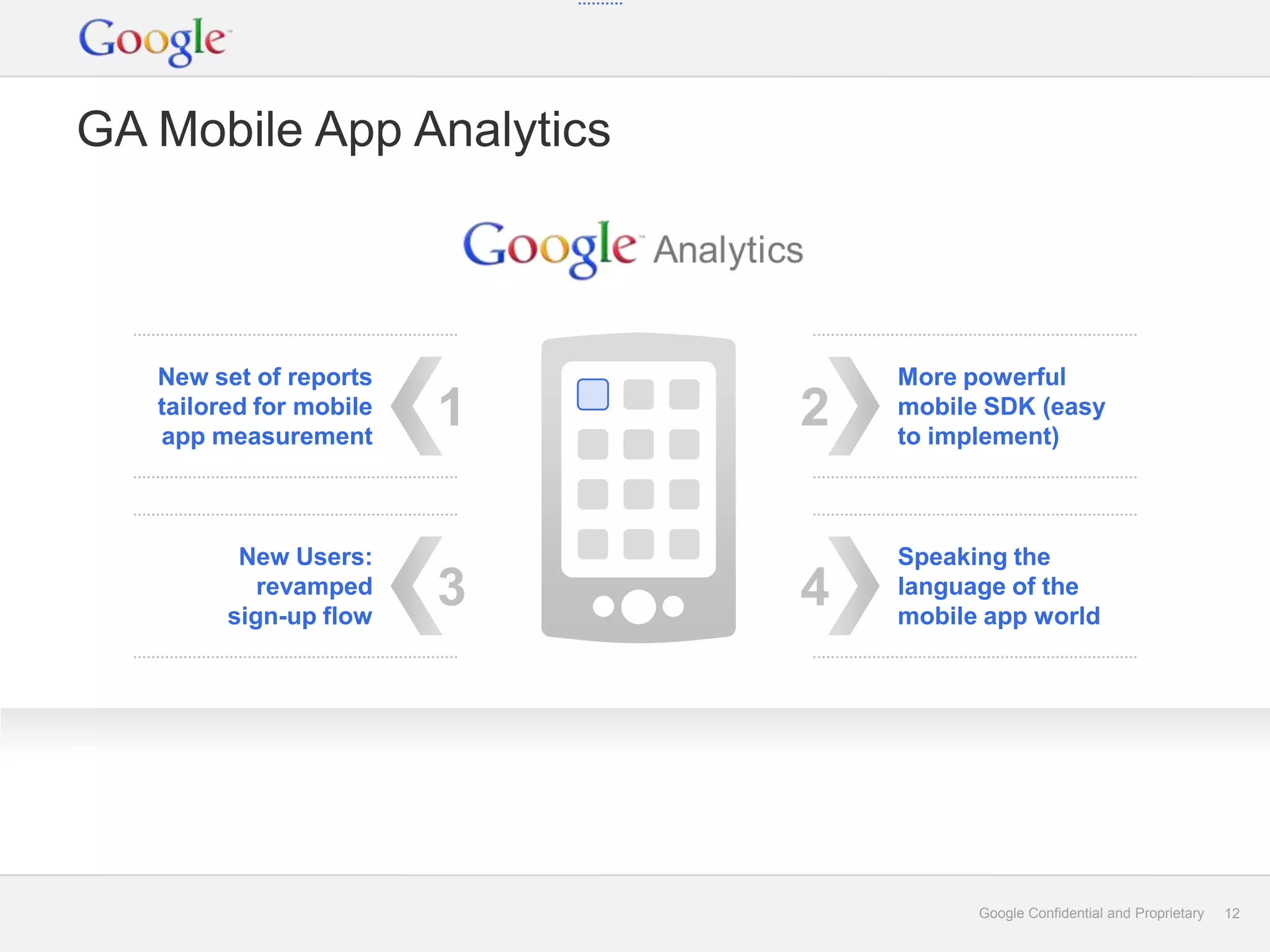 Google

GA Mobile App Analytics

Google Analytics

New set of reports tailored for mobile app measurement

1

2

More powerful mobile SDK (easy to implement)

New Users: revamped sign-up flow

3

4

Speaking the language of the mobile app world

Google Confidential and Proprietary 12